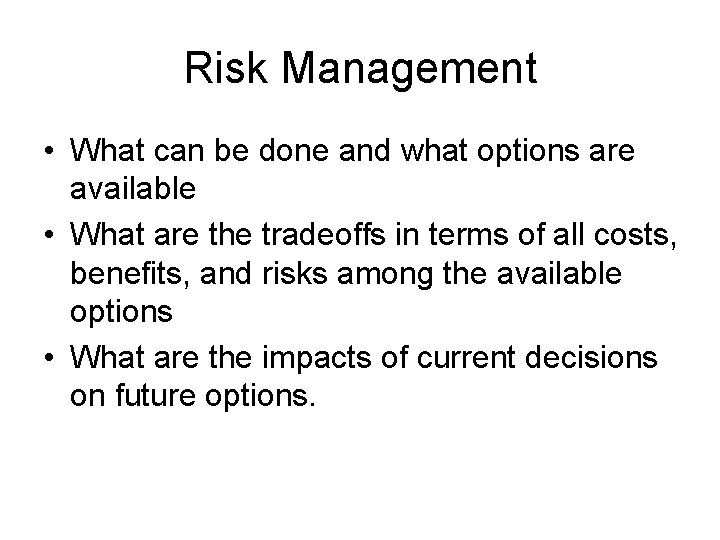 Risk Management

• What can be done and what options are available
• What are the tradeoffs in terms of all costs, benefits, and risks among the available options
• What are the impacts of current decisions on future options.